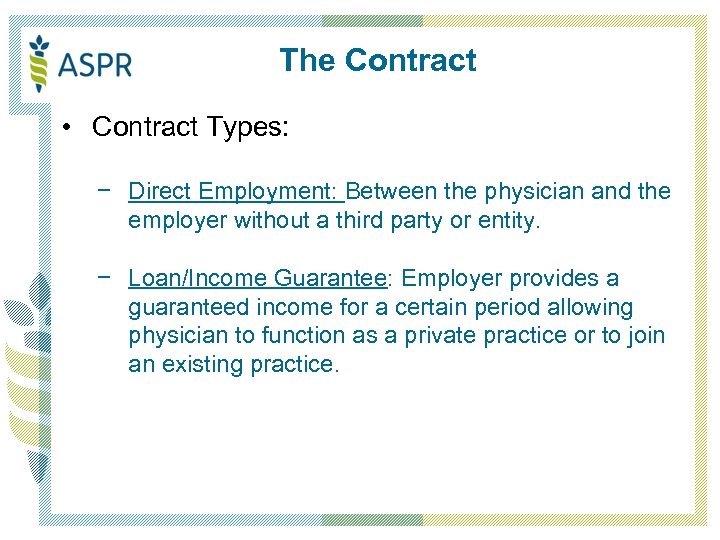 ASPR

The Contract

• Contract Types:

− Direct Employment: Between the physician and the employer without a third party or entity.

− Loan/Income Guarantee: Employer provides a guaranteed income for a certain period allowing physician to function as a private practice or to join an existing practice.